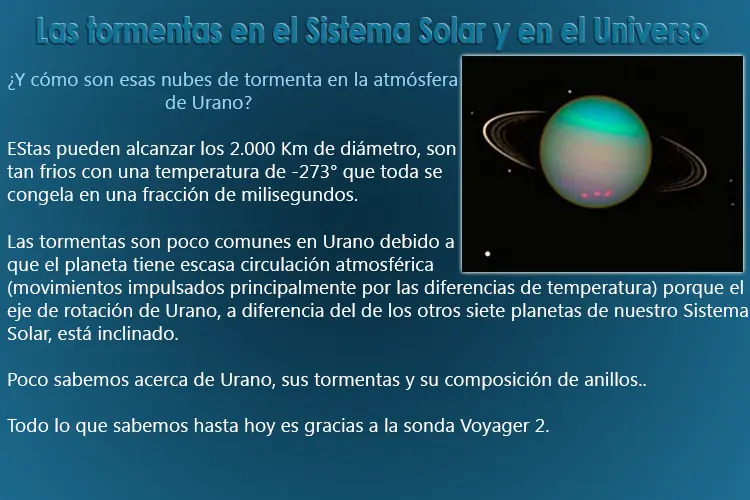 Las tormentas en el Sistema Solar y en el Universo

¿Y cómo son esas nubes de tormenta en la atmósfera de Urano?

EStas pueden alcanzar los 2.000 Km de diámetro, son tan frios con una temperatura de -273° que toda se congela en una fracción de milisegundos.

Las tormentas son poco comunes en Urano debido a que el planeta tiene escasa circulación atmosférica (movimientos impulsados principalmente por las diferencias de temperatura) porque el eje de rotación de Urano, a diferencia del de los otros siete planetas de nuestro Sistema Solar, está inclinado.

Poco sabemos acerca de Urano, sus tormentas y su composición de anillos..

Todo lo que sabemos hasta hoy es gracias a la sonda Voyager 2.